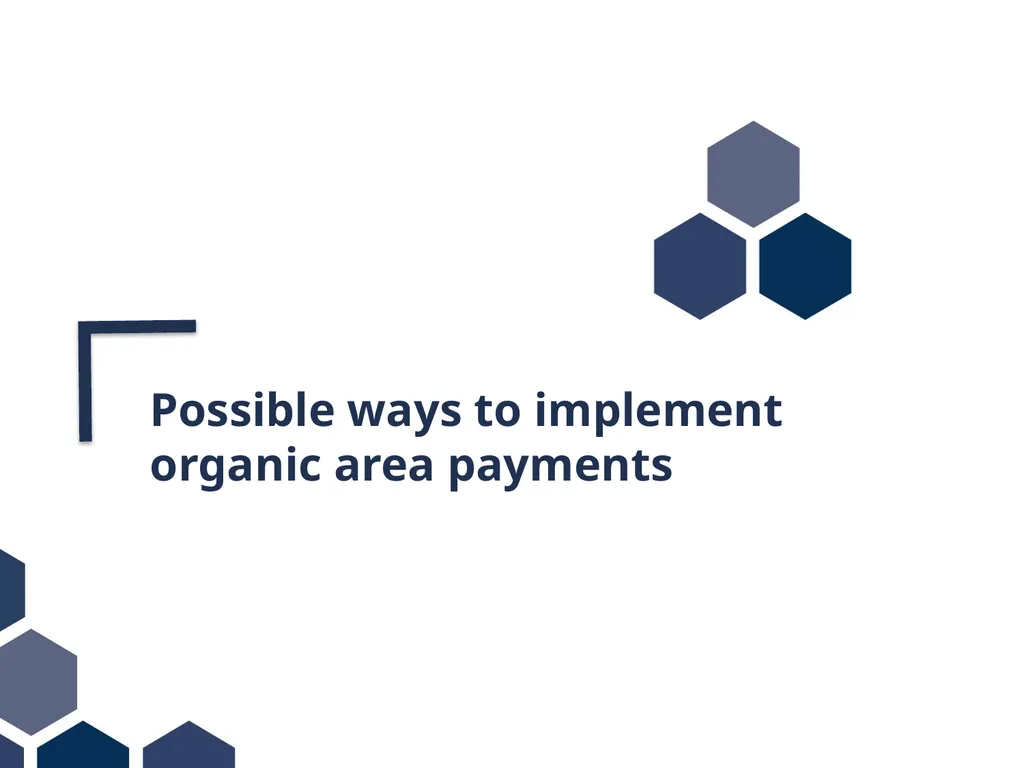 Possible ways to implement organic area payments